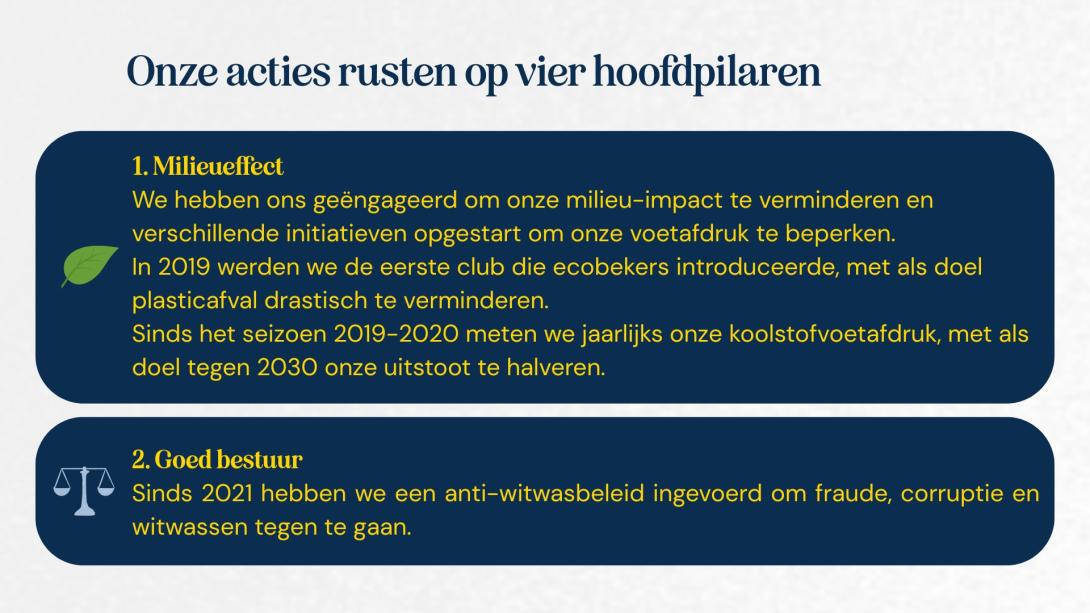 Onze acties rusten op vier hoofdpilaren

1. Milieueffect
We hebben ons geëngageerd om onze milieu-impact te verminderen en verschillende initiatieven opgestart om onze voetafdruk te beperken.
In 2019 werden we de eerste club die ecobekers introduceerde, met als doel plasticafval drastisch te verminderen.
Sinds het seizoen 2019-2020 meten we jaarlijks onze koolstofvoetafdruk, met als doel tegen 2030 onze uitstoot te halveren.

2. Goed bestuur
Sinds 2021 hebben we een anti-witwasbeleid ingevoerd om fraude, corruptie en witwassen tegen te gaan.